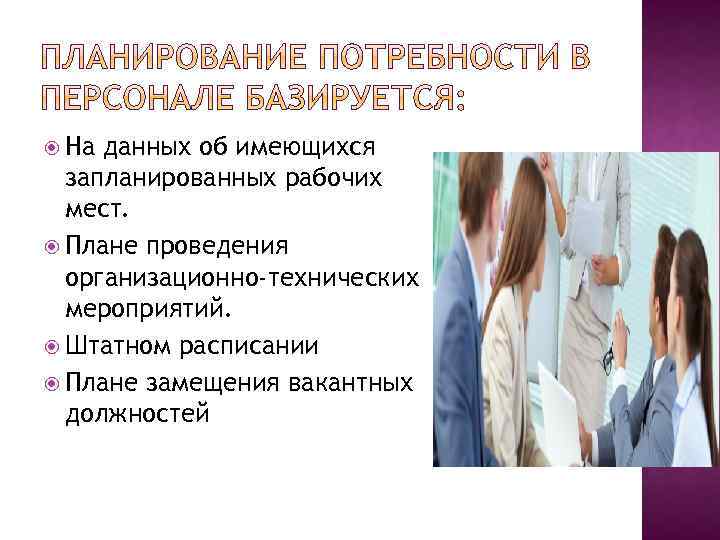 ПЛАНИРОВАНИЕ ПОТРЕБНОСТИ В ПЕРСОНАЛЕ БАЗИРУЕТСЯ:

На данных об имеющихся запланированных рабочих мест.

Плане проведения организационно-технических мероприятий.

Штатном расписании

Плане замещения вакантных должностей